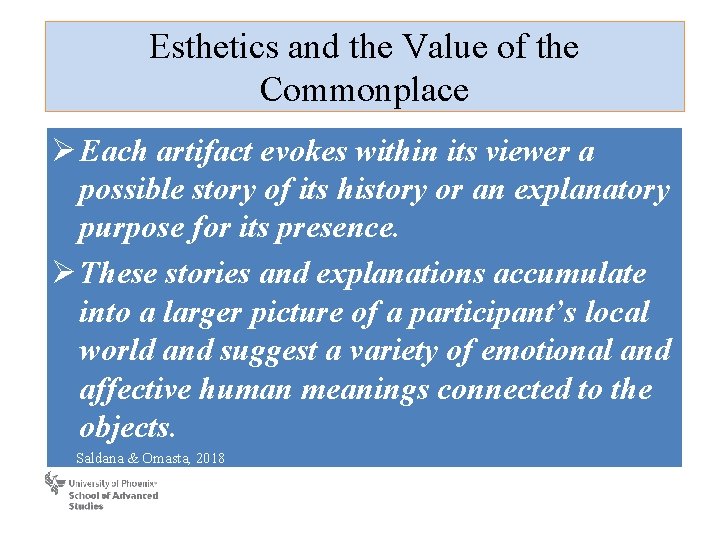 Esthetics and the Value of the Commonplace

➢ Each artifact evokes within its viewer a possible story of its history or an explanatory purpose for its presence.

➢ These stories and explanations accumulate into a larger picture of a participant's local world and suggest a variety of emotional and affective human meanings connected to the objects.

Saldana & Omasta, 2018

University of Phoenix School of Advanced Studies